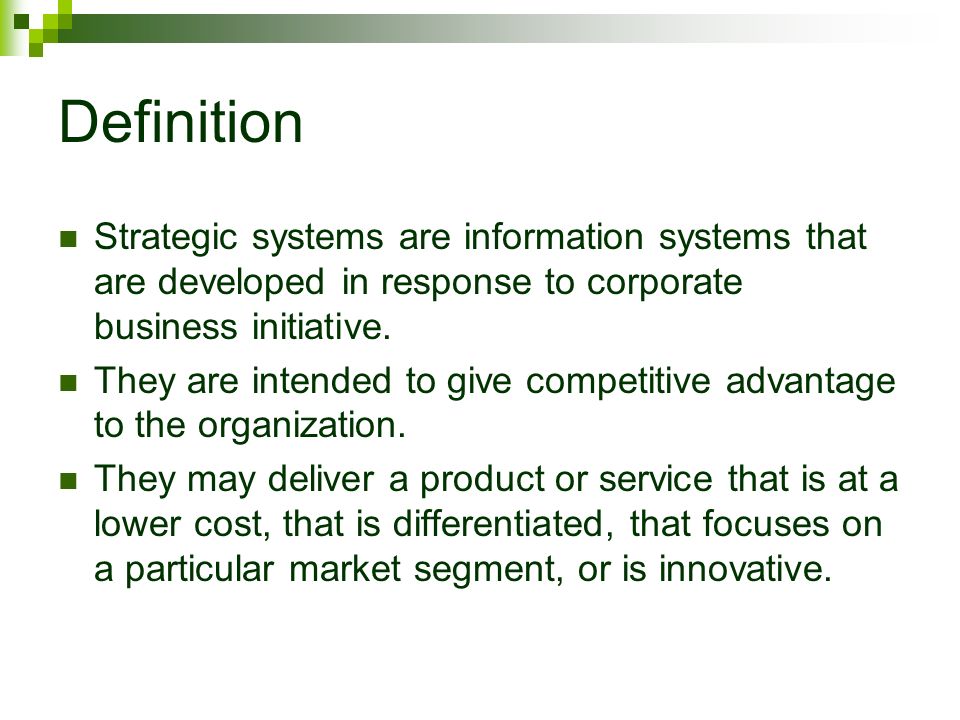 Definition

- Strategic systems are information systems that are developed in response to corporate business initiative.
- They are intended to give competitive advantage to the organization.
- They may deliver a product or service that is at a lower cost, that is differentiated, that focuses on a particular market segment, or is innovative.